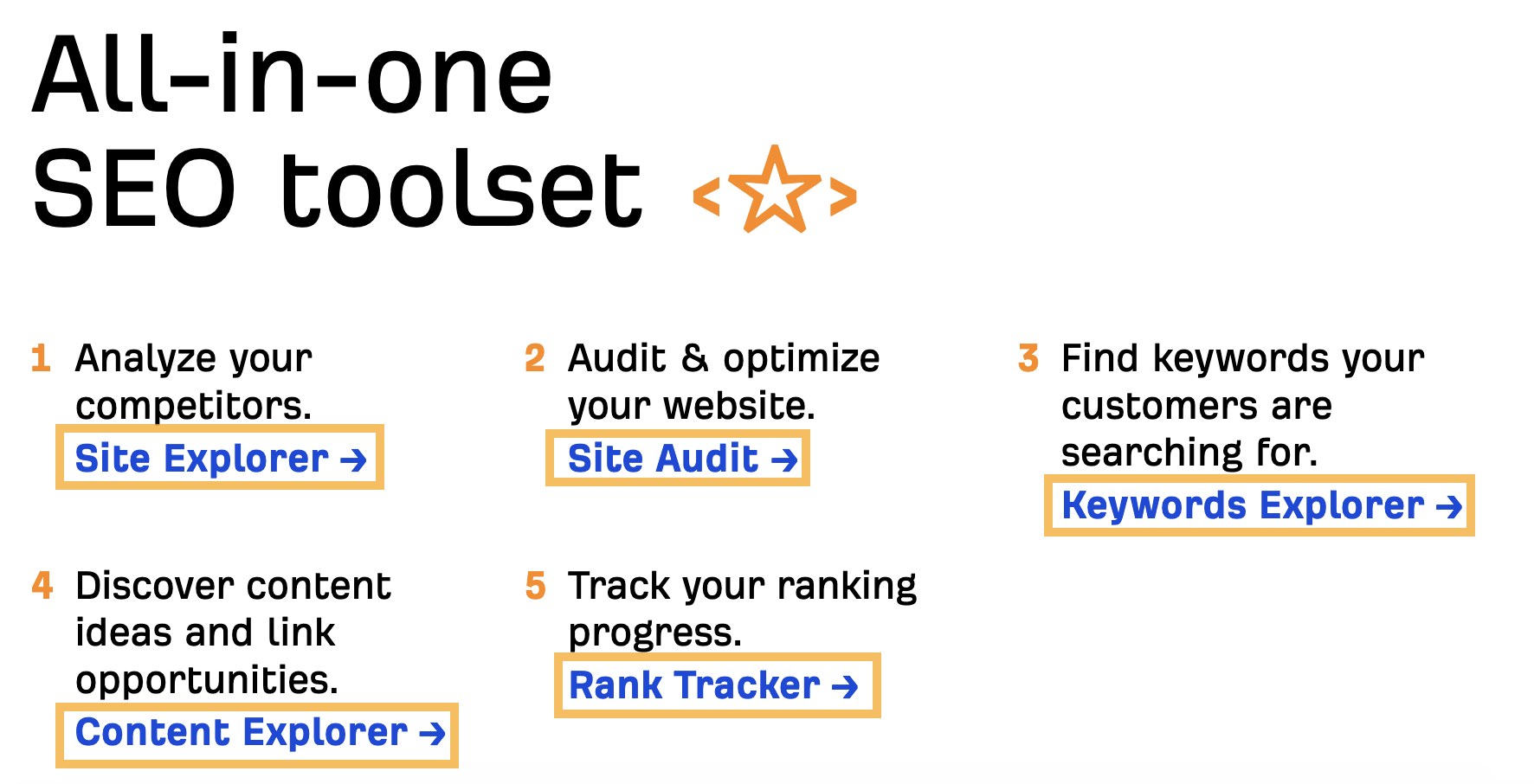 All-in-one
SEO toolset

1 Analyze your competitors.
Site Explorer →

2 Audit & optimize your website.
Site Audit →

3 Find keywords your customers are searching for.
Keywords Explorer →

4 Discover content ideas and link opportunities.
Content Explorer →

5 Track your ranking progress.
Rank Tracker →